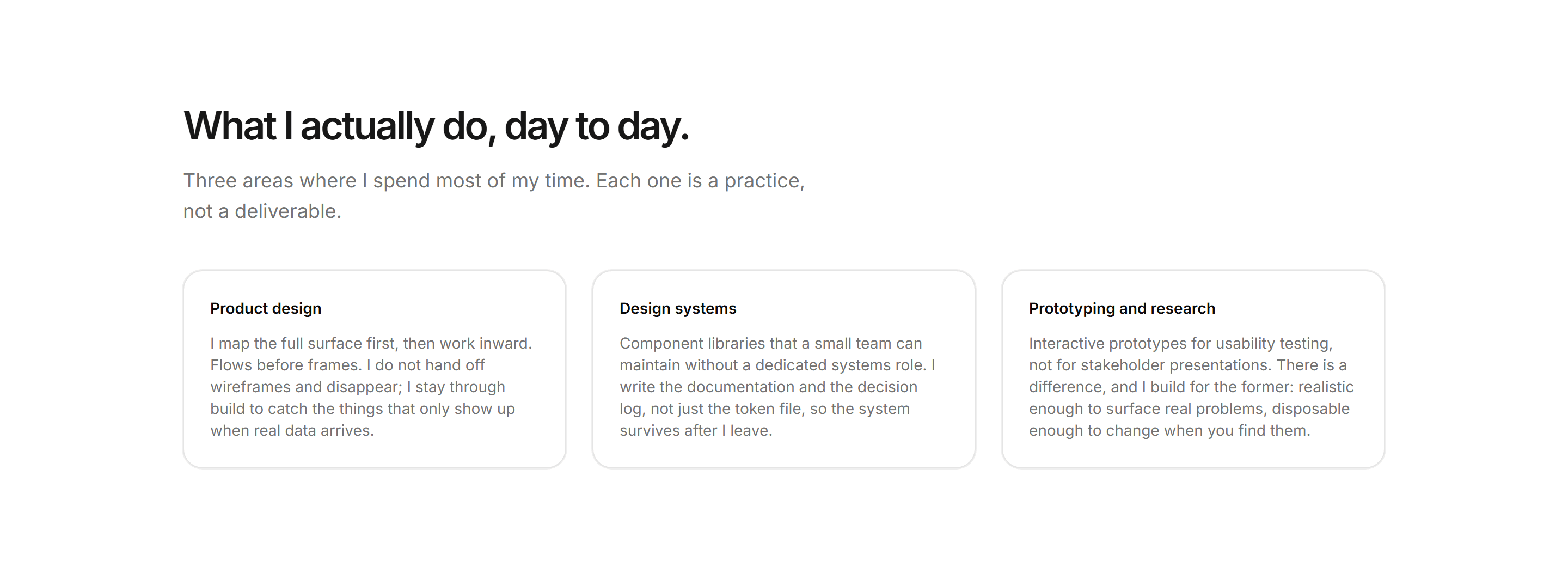 What I actually do, day to day.

Three areas where I spend most of my time. Each one is a practice, not a deliverable.

Product design

I map the full surface first, then work inward. Flows before frames. I do not hand off wireframes and disappear; I stay through build to catch the things that only show up when real data arrives.

Design systems

Component libraries that a small team can maintain without a dedicated systems role. I write the documentation and the decision log, not just the token file, so the system survives after I leave.

Prototyping and research

Interactive prototypes for usability testing, not for stakeholder presentations. There is a difference, and I build for the former: realistic enough to surface real problems, disposable enough to change when you find them.